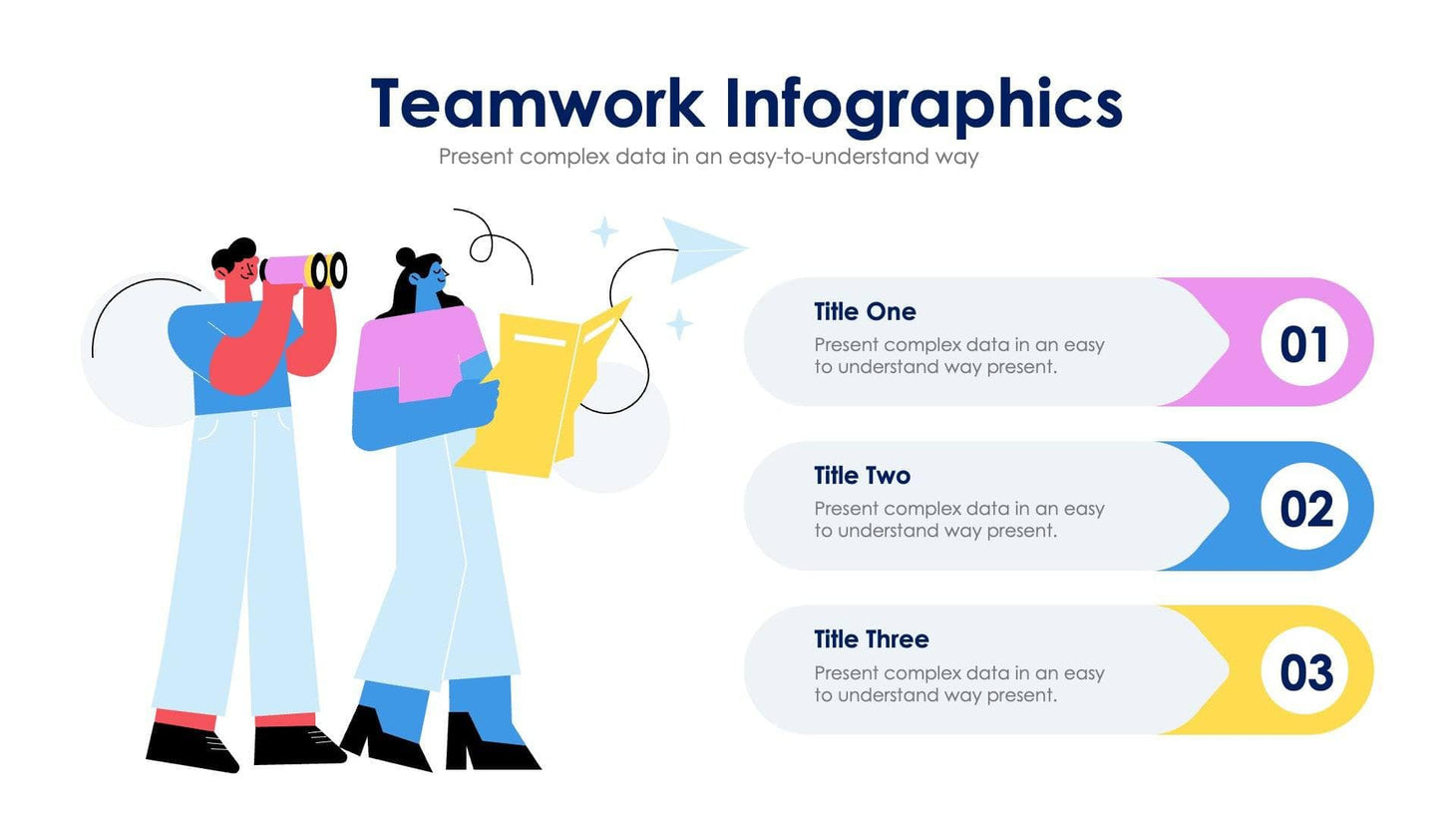 Teamwork Infographics
Present complex data in an easy-to-understand way

Title One
Present complex data in an easy to understand way present.
01

Title Two
Present complex data in an easy to understand way present.
02

Title Three
Present complex data in an easy to understand way present.
03